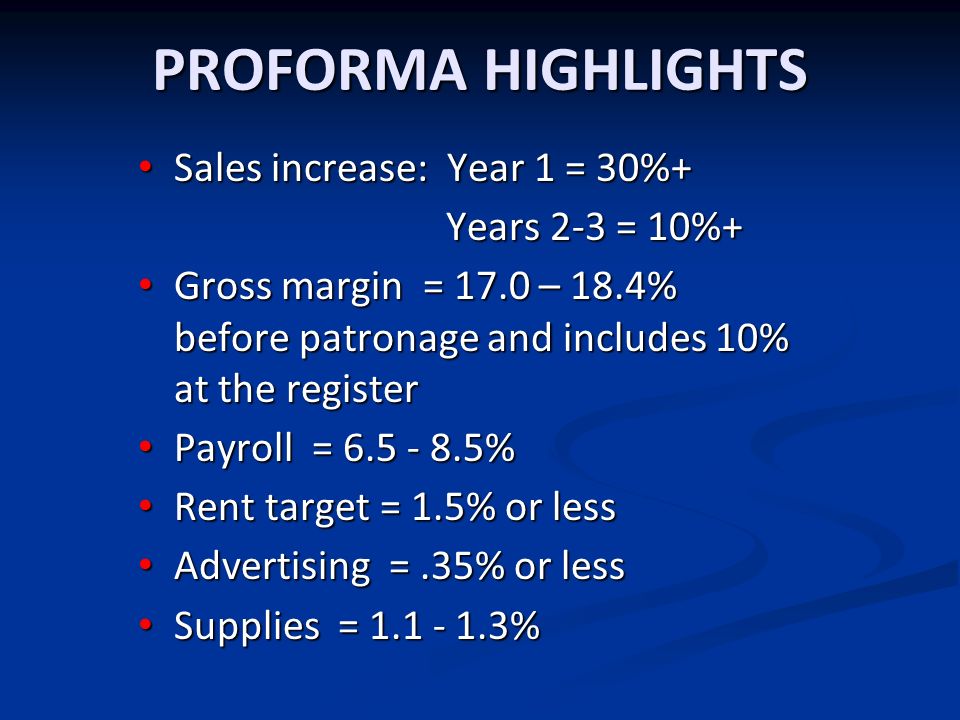 PROFORMA HIGHLIGHTS

• Sales increase: Year 1 = 30%+
Years 2-3 = 10%+

• Gross margin = 17.0 – 18.4% before patronage and includes 10% at the register

• Payroll = 6.5 - 8.5%

• Rent target = 1.5% or less

• Advertising = .35% or less

• Supplies = 1.1 - 1.3%